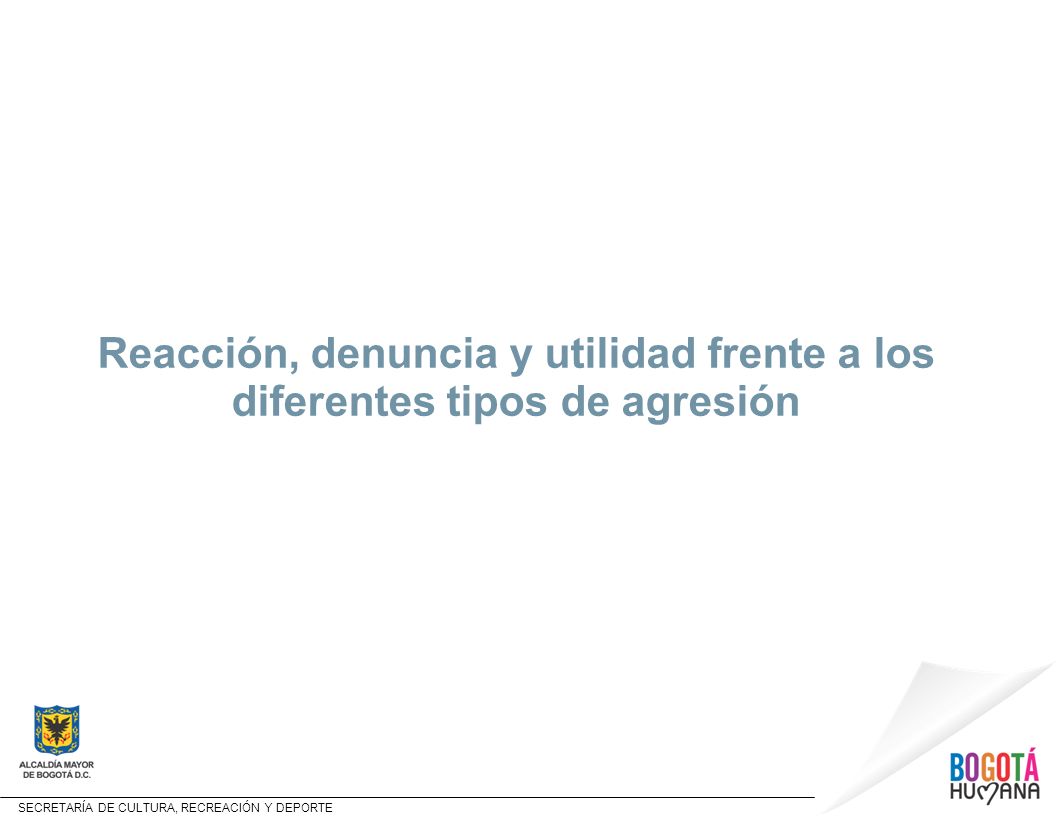 Reacción, denuncia y utilidad frente a los diferentes tipos de agresión

ALCALDÍA MAYOR DE BOGOTÁ D.C.

SECRETARÍA DE CULTURA, RECREACIÓN Y DEPORTE

BOGOTÁ HUMANA